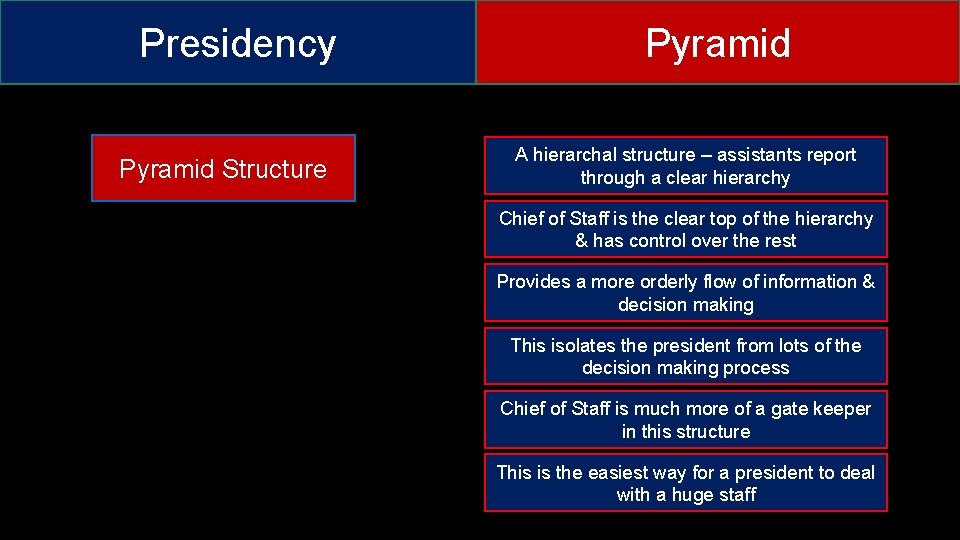 Presidency

Pyramid

Pyramid Structure

A hierarchal structure – assistants report through a clear hierarchy

Chief of Staff is the clear top of the hierarchy & has control over the rest

Provides a more orderly flow of information & decision making

This isolates the president from lots of the decision making process

Chief of Staff is much more of a gate keeper in this structure

This is the easiest way for a president to deal with a huge staff